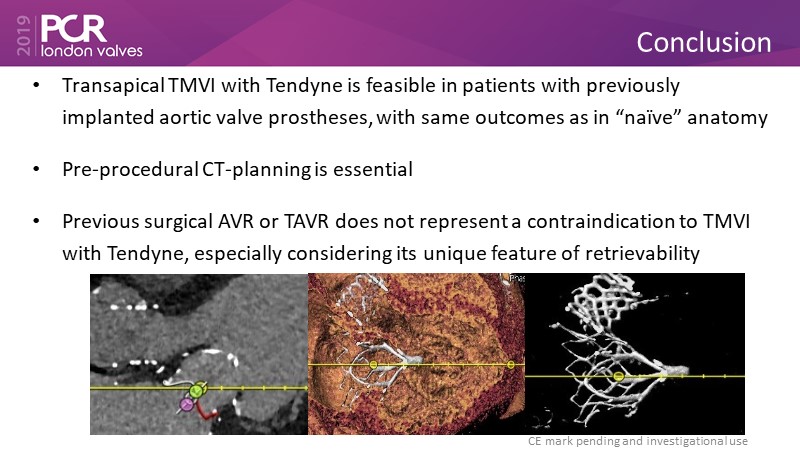 2019 PCR london valves

Conclusion

• Transapical TMVI with Tendyne is feasible in patients with previously implanted aortic valve prostheses, with same outcomes as in “naïve” anatomy

• Pre-procedural CT-planning is essential

• Previous surgical AVR or TAVR does not represent a contraindication to TMVI with Tendyne, especially considering its unique feature of retrievability

CE mark pending and investigational use